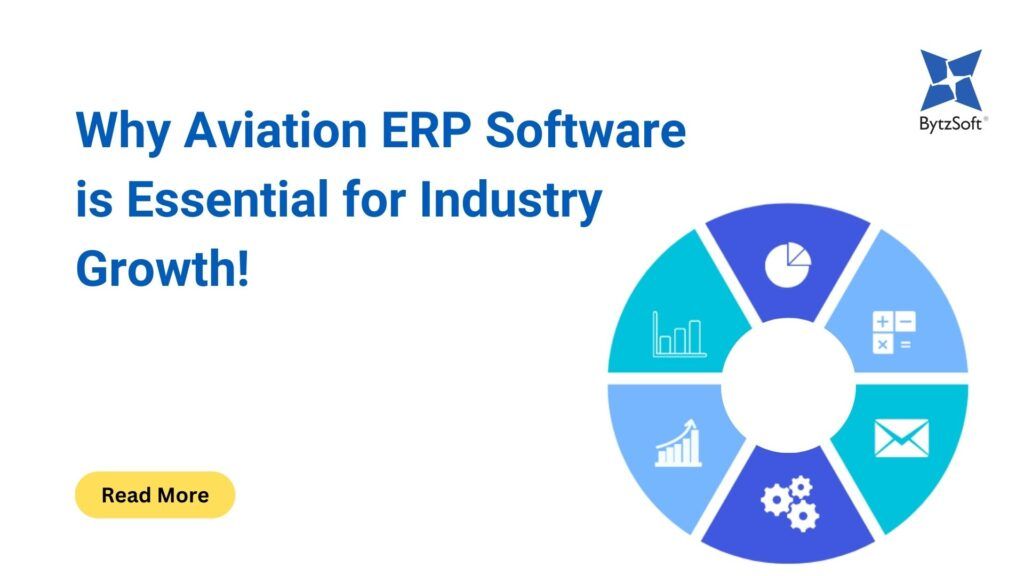 BytzSoft®

Why Aviation ERP Software is Essential for Industry Growth!

Read More